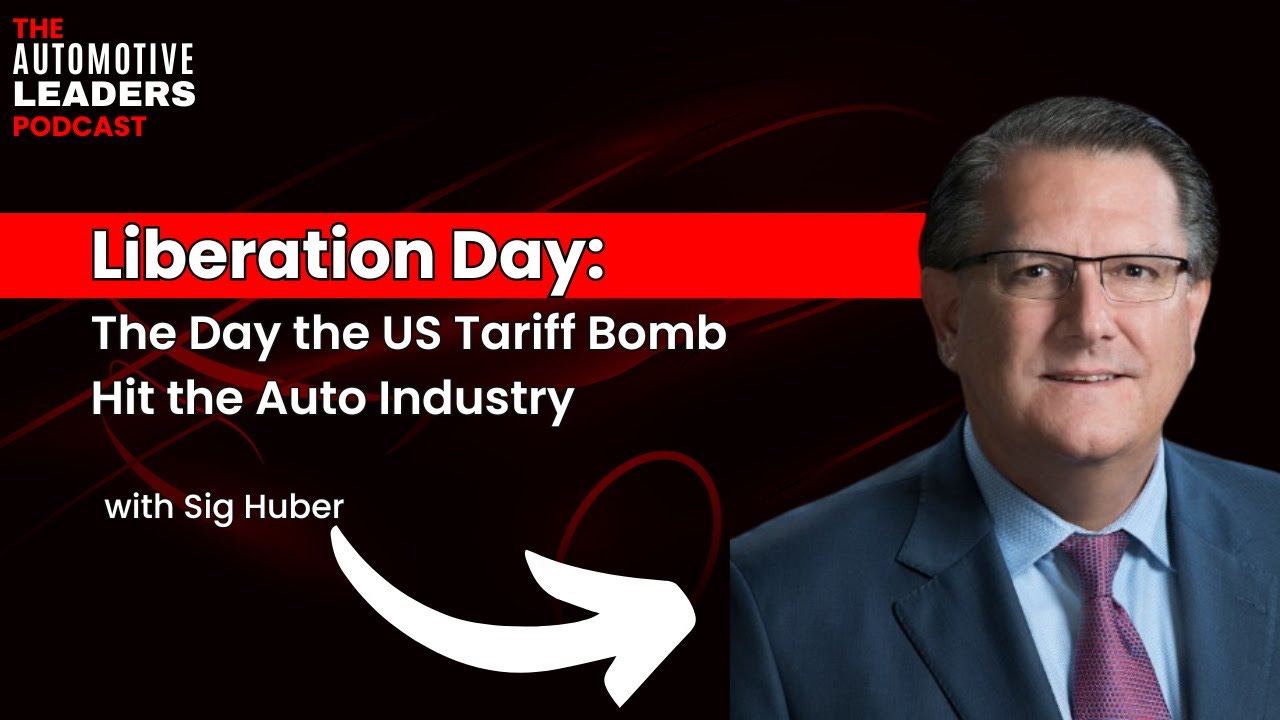 THE
AUTOMOTIVE
LEADERS
PODCAST

Liberation Day:
The Day the US Tariff Bomb Hit the Auto Industry

with Sig Huber